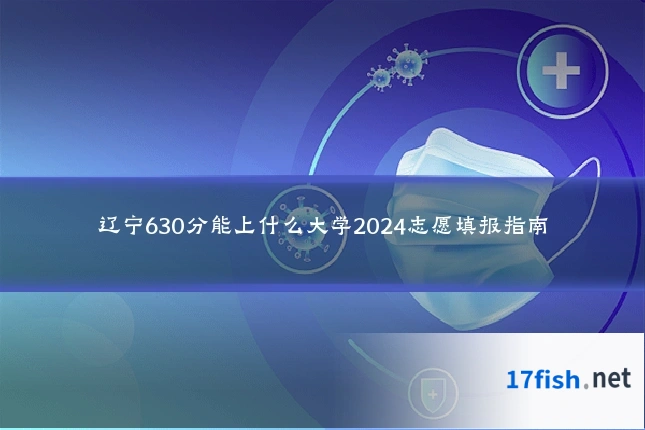 辽宁630分能上什么大学2024志愿填报指南

17fish.net